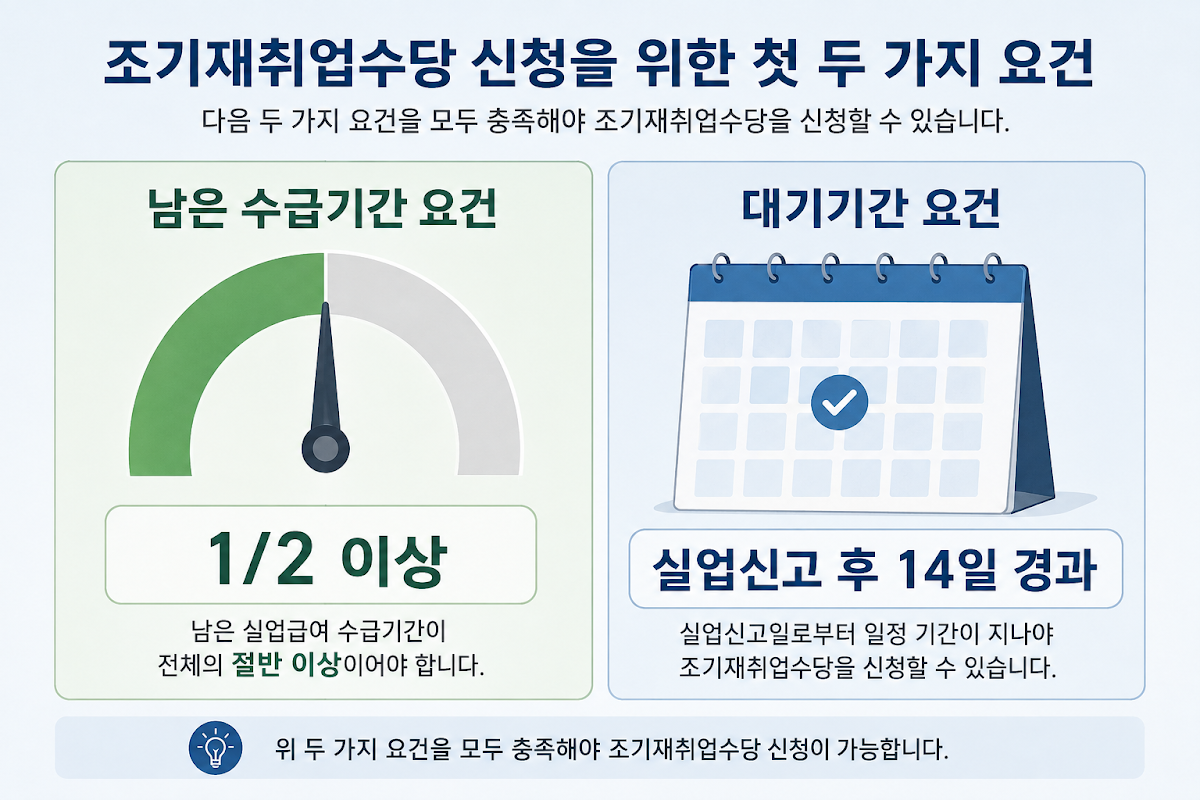 조기재취업수당 신청을 위한 첫 두 가지 요건

다음 두 가지 요건을 모두 충족해야 조기재취업수당을 신청할 수 있습니다.

남은 수급기간 요건

1/2 이상

남은 실업급여 수급기간이 전체의 절반 이상이어야 합니다.

대기기간 요건

실업신고 후 14일 경과

실업신고일로부터 일정 기간이 지나야 조기재취업수당을 신청할 수 있습니다.

위 두 가지 요건을 모두 충족해야 조기재취업수당 신청이 가능합니다.